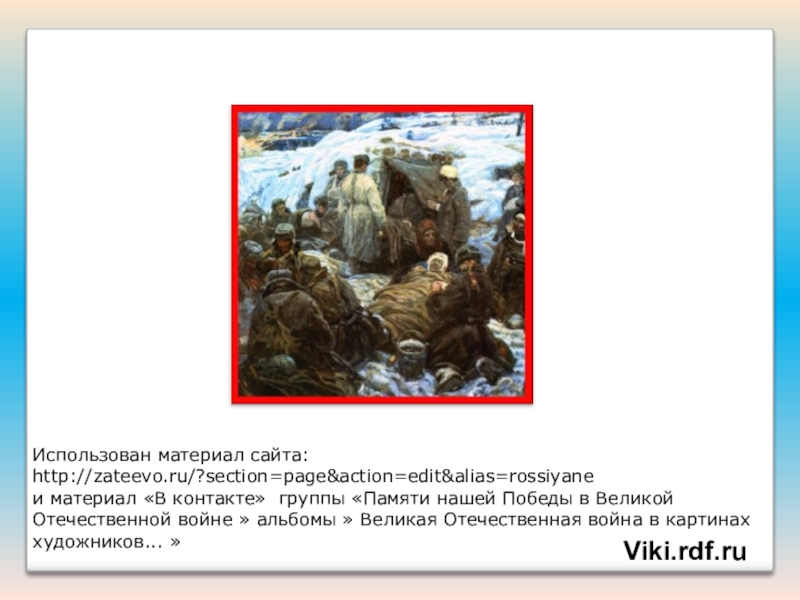 Использован материал сайта:
http://zateevo.ru/?section=page&action=edit&alias=rossiyane
и материал «В контакте» группы «Памяти нашей Победы в Великой Отечественной войне » альбомы » Великая Отечественная война в картинах художников... »

Viki.rdf.ru